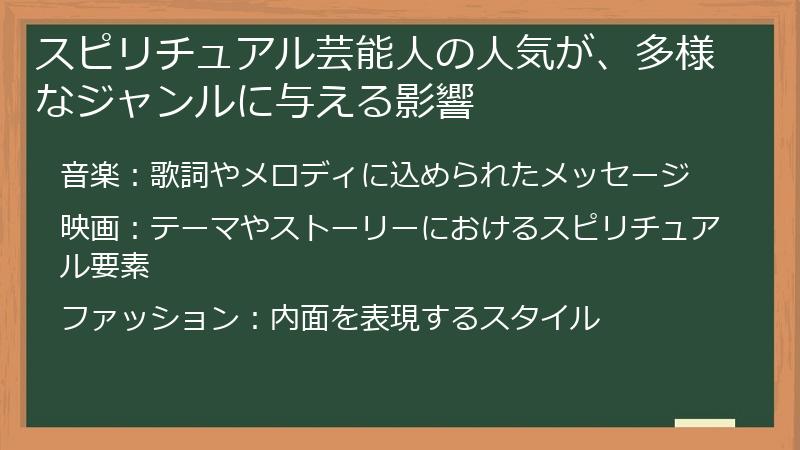 スピリチュアル芸能人の人気が、多様なジャンルに与える影響

音楽：歌詞やメロディに込められたメッセージ

映画：テーマやストーリーにおけるスピリチュアル要素

ファッション：内面を表現するスタイル